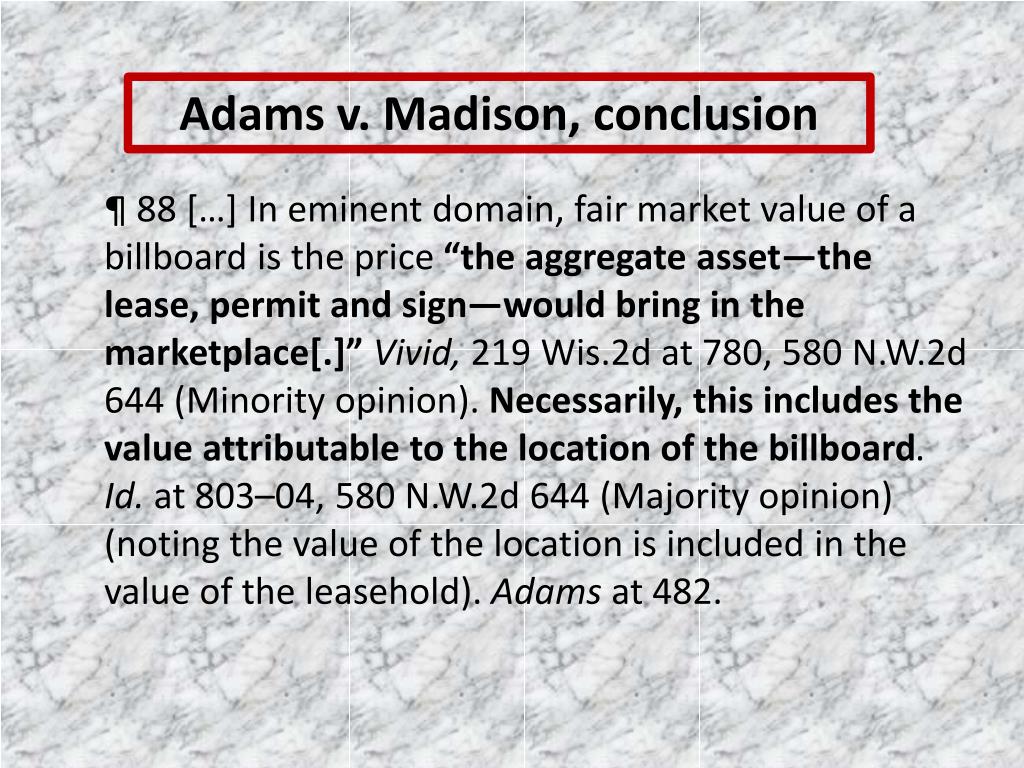 Adams v. Madison, conclusion

¶ 88 […] In eminent domain, fair market value of a billboard is the price “the aggregate asset—the lease, permit and sign—would bring in the marketplace[.]” Vivid, 219 Wis.2d at 780, 580 N.W.2d 644 (Minority opinion). Necessarily, this includes the value attributable to the location of the billboard. Id. at 803–04, 580 N.W.2d 644 (Majority opinion) (noting the value of the location is included in the value of the leasehold). Adams at 482.